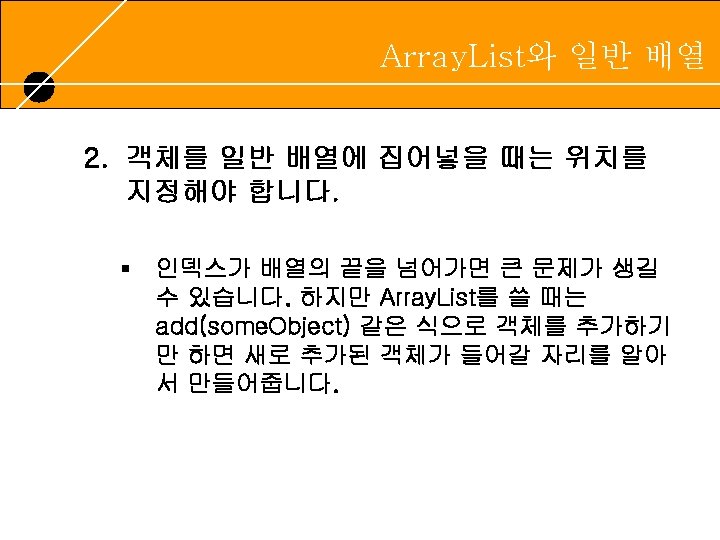 ArrayList와 일반 배열

2. 객체를 일반 배열에 집어넣을 때는 위치를 지정해야 합니다.

▪ 인덱스가 배열의 끝을 넘어가면 큰 문제가 생길 수 있습니다. 하지만 ArrayList를 쓸 때는 add(someObject) 같은 식으로 객체를 추가하기만 하면 새로 추가된 객체가 들어갈 자리를 알아서 만들어줍니다.